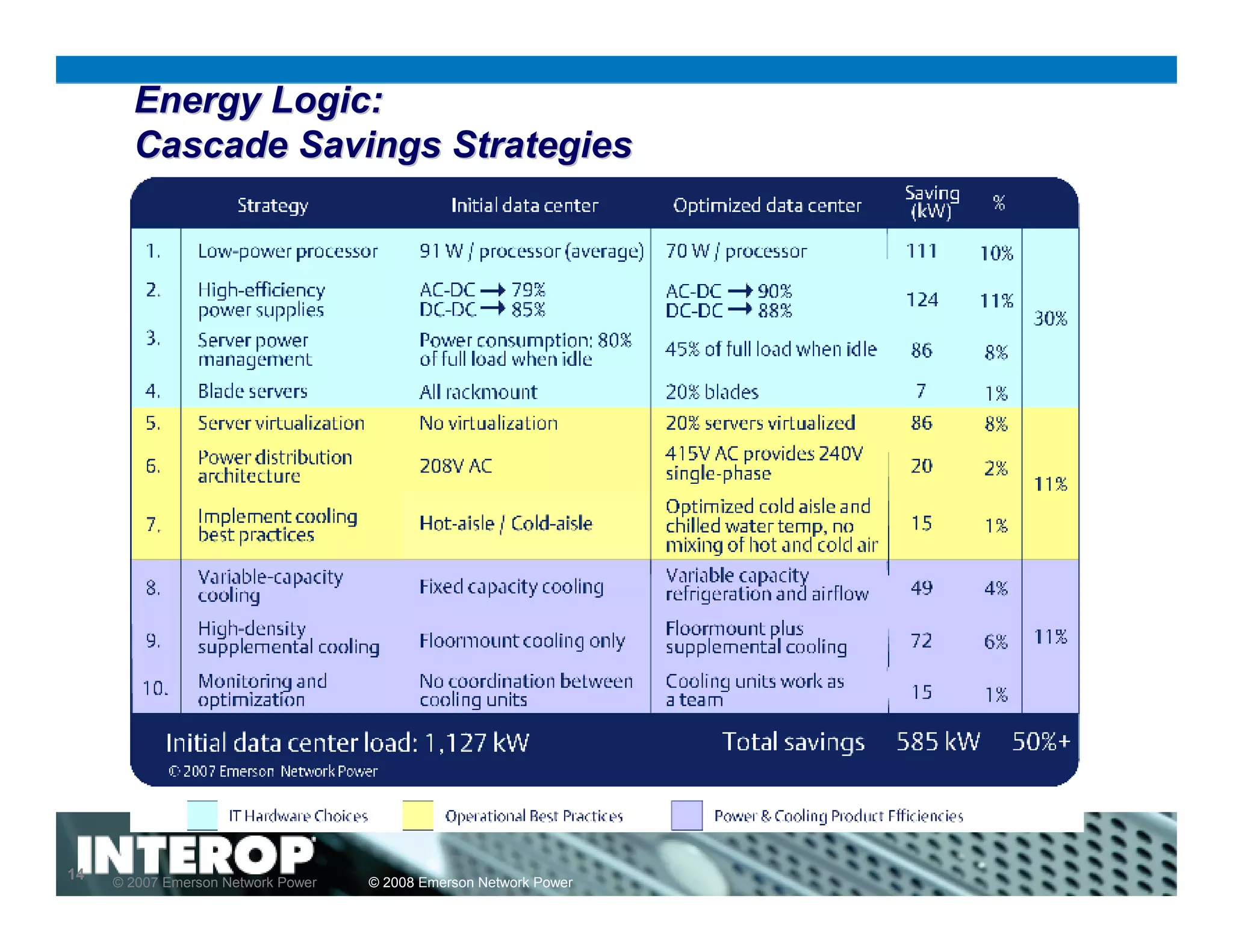 Energy Logic:
Cascade Savings Strategies

| | Strategy | Initial data center | Optimized data center | Saving (kW) | % | |
|---|---|---|---|---|---|---|
| 1. | Low-power processor | 91 W / processor (average) | 70 W / processor | 111 | 10% | 30% |
| 2. | High-efficiency power supplies | AC-DC → 79% DC-DC → 85% | AC-DC → 90% DC-DC → 88% | 124 | 11% | |
| 3. | Server power management | Power consumption: 80% of full load when idle | 45% of full load when idle | 86 | 8% | |
| 4. | Blade servers | All rackmount | 20% blades | 7 | 1% | |
| 5. | Server virtualization | No virtualization | 20% servers virtualized | 86 | 8% | 11% |
| 6. | Power distribution architecture | 208V AC | 415V AC provides 240V single-phase | 20 | 2% | |
| 7. | Implement cooling best practices | Hot-aisle / Cold-aisle | Optimized cold aisle and chilled water temp, no mixing of hot and cold air | 15 | 1% | |
| 8. | Variable-capacity cooling | Fixed capacity cooling | Variable capacity refrigeration and airflow | 49 | 4% | 11% |
| 9. | High-density supplemental cooling | Floormount cooling only | Floormount plus supplemental cooling | 72 | 6% | |
| 10. | Monitoring and optimization | No coordination between cooling units | Cooling units work as a team | 15 | 1% | |

Initial data center load: 1,127 kW Total savings 585 kW 50%+

© 2007 Emerson Network Power

IT Hardware Choices Operational Best Practices Power & Cooling Product Efficiencies

INTEROP

14 © 2007 Emerson Network Power © 2008 Emerson Network Power